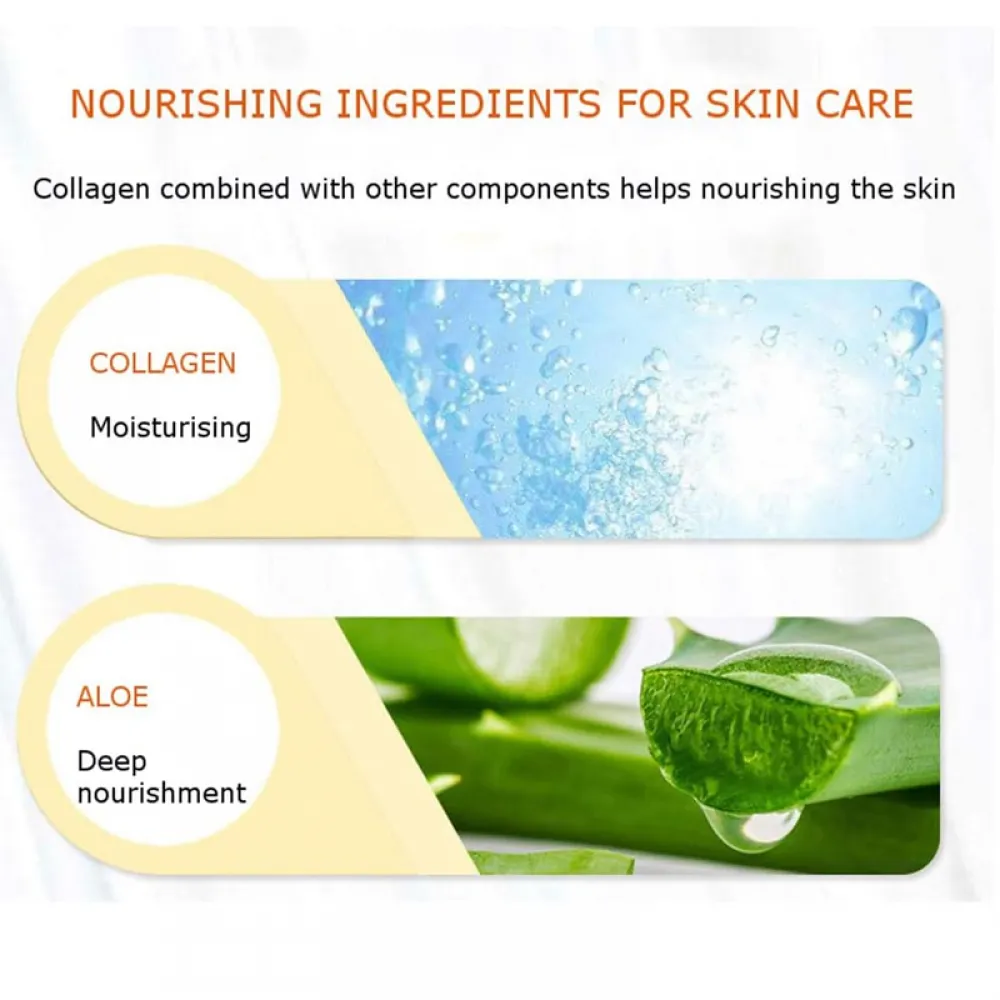 NOURISHING INGREDIENTS FOR SKIN CARE

Collagen combined with other components helps nourishing the skin

COLLAGEN

Moisturising

ALOE

Deep nourishment